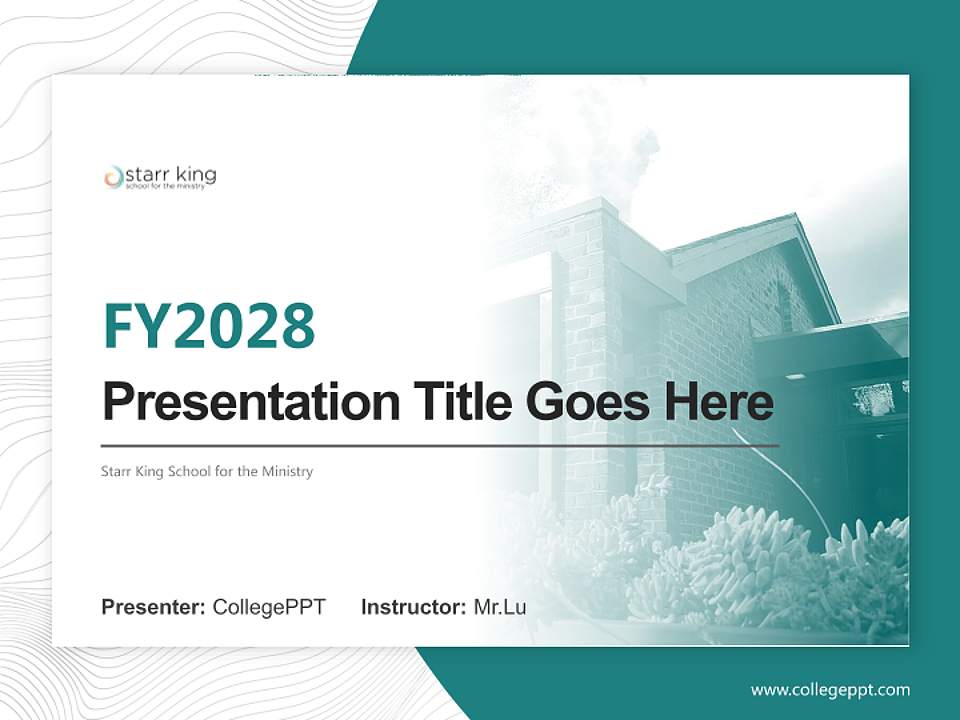 starr king
school for the ministry

FY2028

Presentation Title Goes Here

Starr King School for the Ministry

Presenter: CollegePPT Instructor: Mr.Lu

www.collegeppt.com